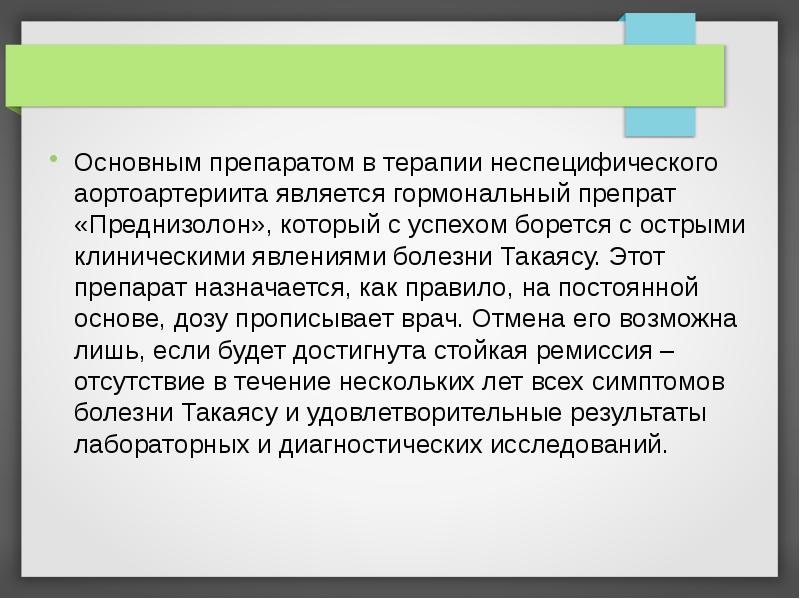 Основным препаратом в терапии неспецифического аортоартериита является гормональный препрат «Преднизолон», который с успехом борется с острыми клиническими явлениями болезни Такаясу. Этот препарат назначается, как правило, на постоянной основе, дозу прописывает врач. Отмена его возможна лишь, если будет достигнута стойкая ремиссия – отсутствие в течение нескольких лет всех симптомов болезни Такаясу и удовлетворительные результаты лабораторных и диагностических исследований.